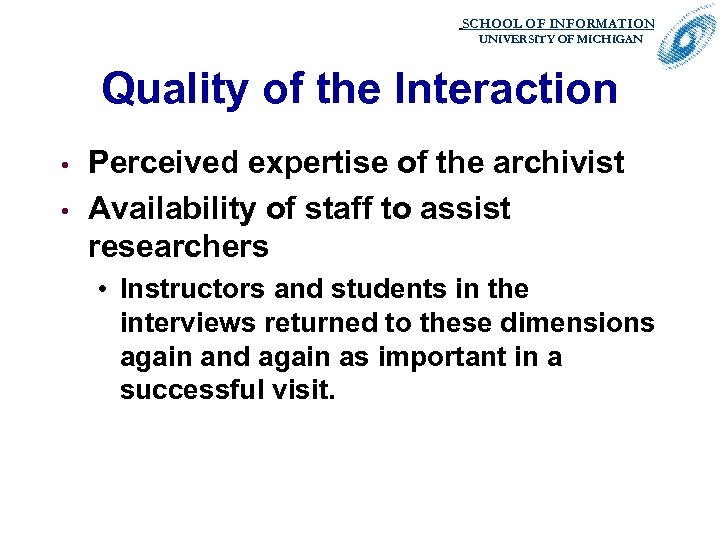 SCHOOL OF INFORMATION
UNIVERSITY OF MICHIGAN

Quality of the Interaction

• Perceived expertise of the archivist
• Availability of staff to assist researchers
  • Instructors and students in the interviews returned to these dimensions again and again as important in a successful visit.